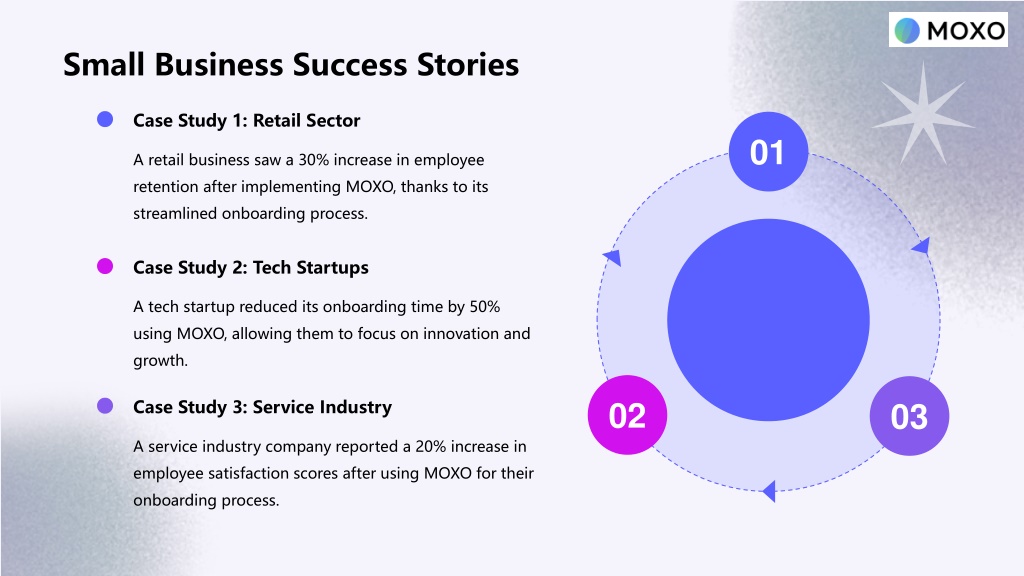 MOXO

Small Business Success Stories

Case Study 1: Retail Sector

A retail business saw a 30% increase in employee retention after implementing MOXO, thanks to its streamlined onboarding process.

Case Study 2: Tech Startups

A tech startup reduced its onboarding time by 50% using MOXO, allowing them to focus on innovation and growth.

Case Study 3: Service Industry

A service industry company reported a 20% increase in employee satisfaction scores after using MOXO for their onboarding process.

01

02

03